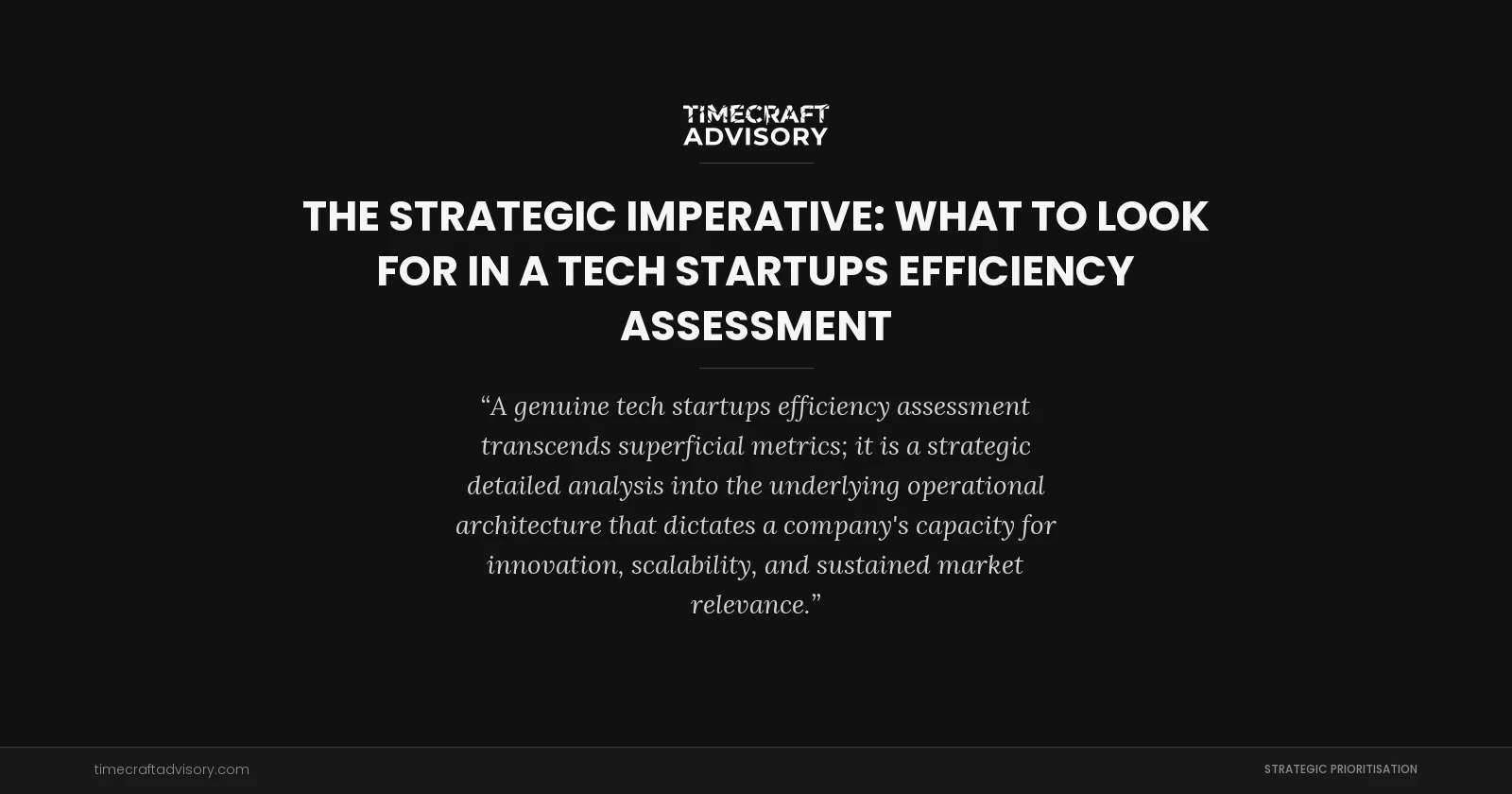 TIMECRAFT
ADVISORY

THE STRATEGIC IMPERATIVE: WHAT TO LOOK FOR IN A TECH STARTUPS EFFICIENCY ASSESSMENT

“A genuine tech startups efficiency assessment transcends superficial metrics; it is a strategic detailed analysis into the underlying operational architecture that dictates a company's capacity for innovation, scalability, and sustained market relevance.”

timecraftadvisory.com

STRATEGIC PRIORITISATION